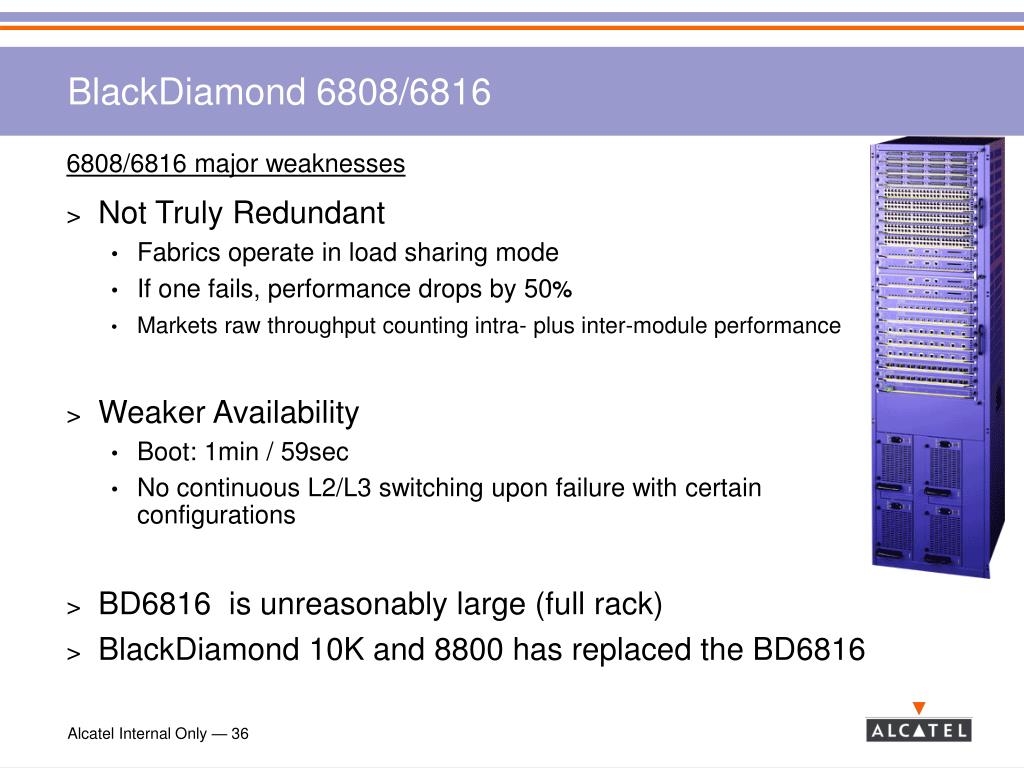 BlackDiamond 6808/6816

6808/6816 major weaknesses

> Not Truly Redundant
• Fabrics operate in load sharing mode
• If one fails, performance drops by 50%
• Markets raw throughput counting intra- plus inter-module performance

> Weaker Availability
• Boot: 1min / 59sec
• No continuous L2/L3 switching upon failure with certain configurations

> BD6816 is unreasonably large (full rack)
> BlackDiamond 10K and 8800 has replaced the BD6816

Alcatel Internal Only — 36

ALCATEL